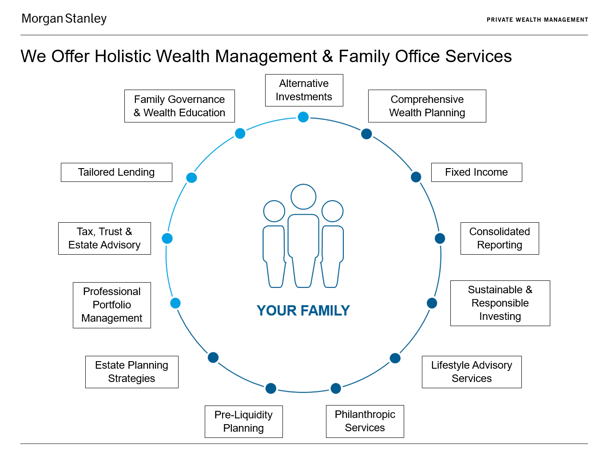 Morgan Stanley

PRIVATE WEALTH MANAGEMENT

We Offer Holistic Wealth Management & Family Office Services

Alternative Investments

Comprehensive Wealth Planning

Fixed Income

Consolidated Reporting

Sustainable & Responsible Investing

Lifestyle Advisory Services

Philanthropic Services

Pre-Liquidity Planning

Estate Planning Strategies

Professional Portfolio Management

Tax, Trust & Estate Advisory

Tailored Lending

Family Governance & Wealth Education

YOUR FAMILY